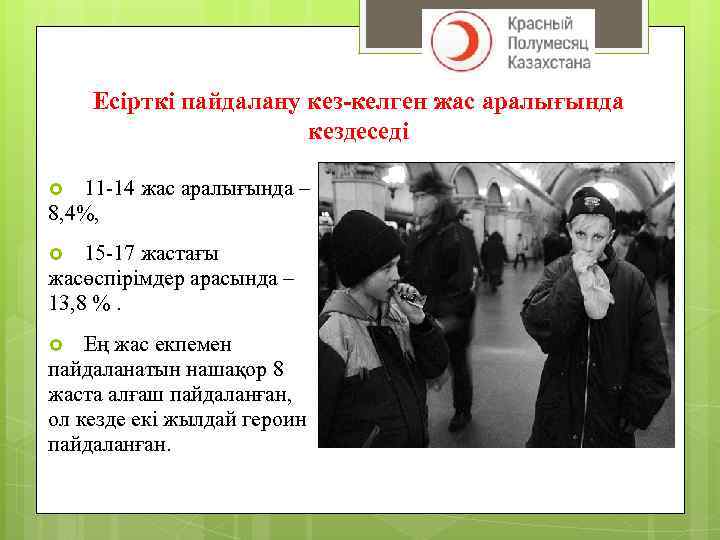 Красный Полумесяц Казахстана

Есірткі пайдалану кез-келген жас аралығында кездеседі

11-14 жас аралығында – 8,4%,

15-17 жастағы жасөспірімдер арасында – 13,8 % .

Ең жас екпемен пайдаланатын нашақор 8 жаста алғаш пайдаланған, ол кезде екі жылдай героин пайдаланған.